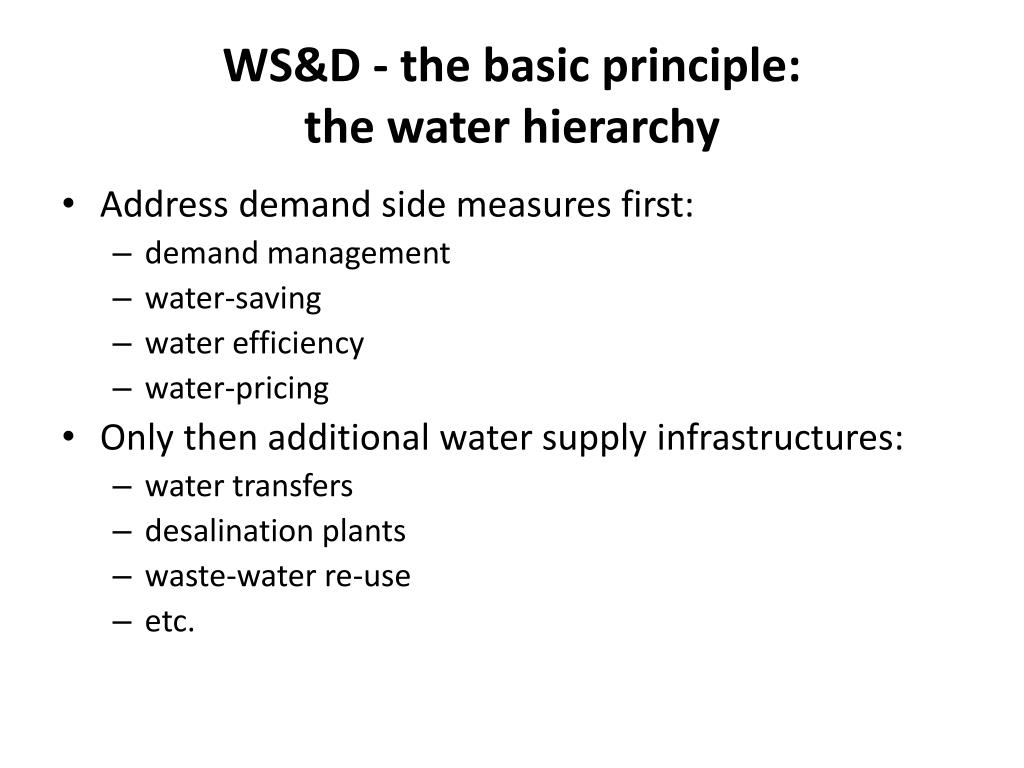 WS&D - the basic principle:
the water hierarchy

• Address demand side measures first:
– demand management
– water-saving
– water efficiency
– water-pricing
• Only then additional water supply infrastructures:
– water transfers
– desalination plants
– waste-water re-use
– etc.